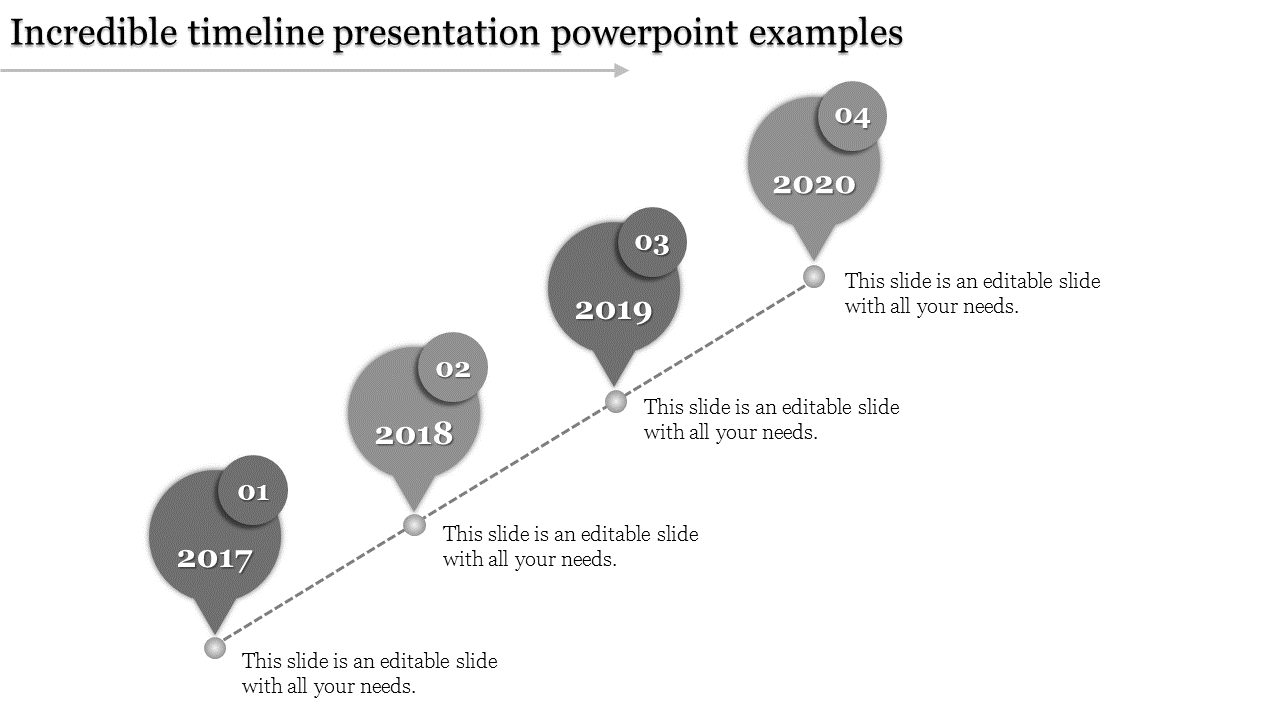 Incredible timeline presentation powerpoint examples

01
2017
This slide is an editable slide with all your needs.

02
2018
This slide is an editable slide with all your needs.

03
2019
This slide is an editable slide with all your needs.

04
2020
This slide is an editable slide with all your needs.